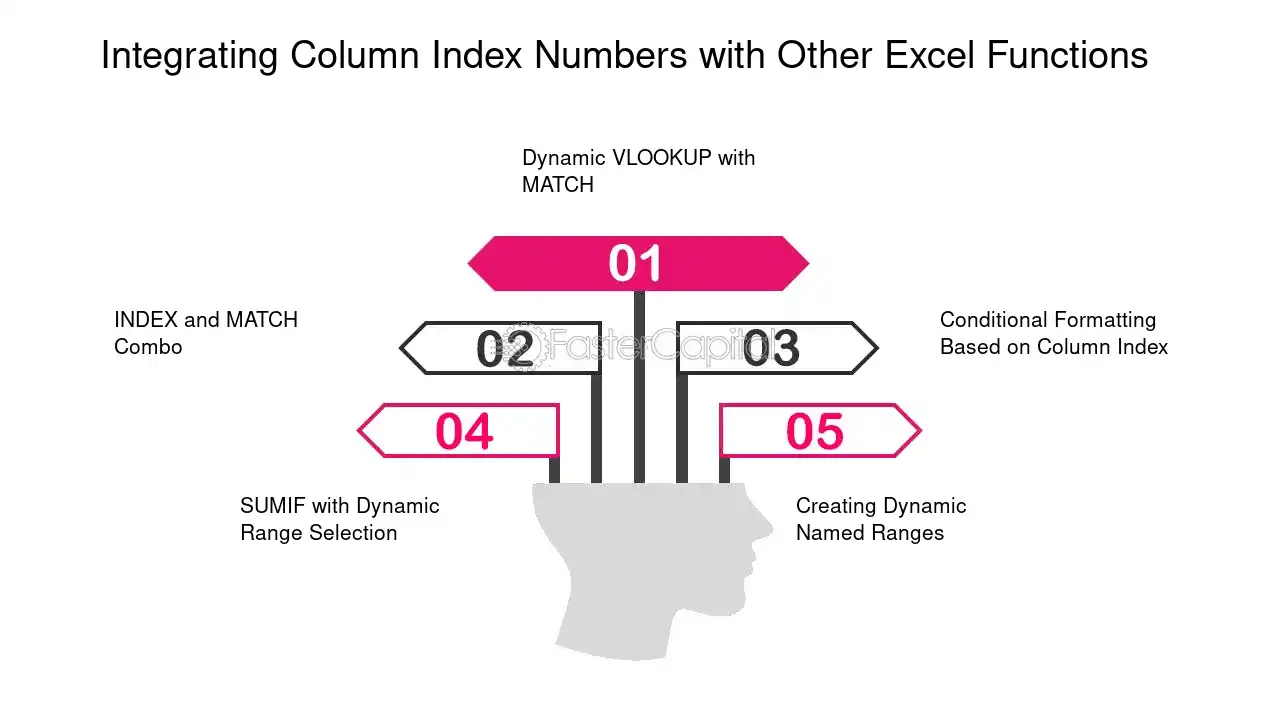 Integrating Column Index Numbers with Other Excel Functions

Dynamic VLOOKUP with MATCH

01

INDEX and MATCH Combo

02

FasterCapital

03

Conditional Formatting Based on Column Index

04

05

SUMIF with Dynamic Range Selection

Creating Dynamic Named Ranges